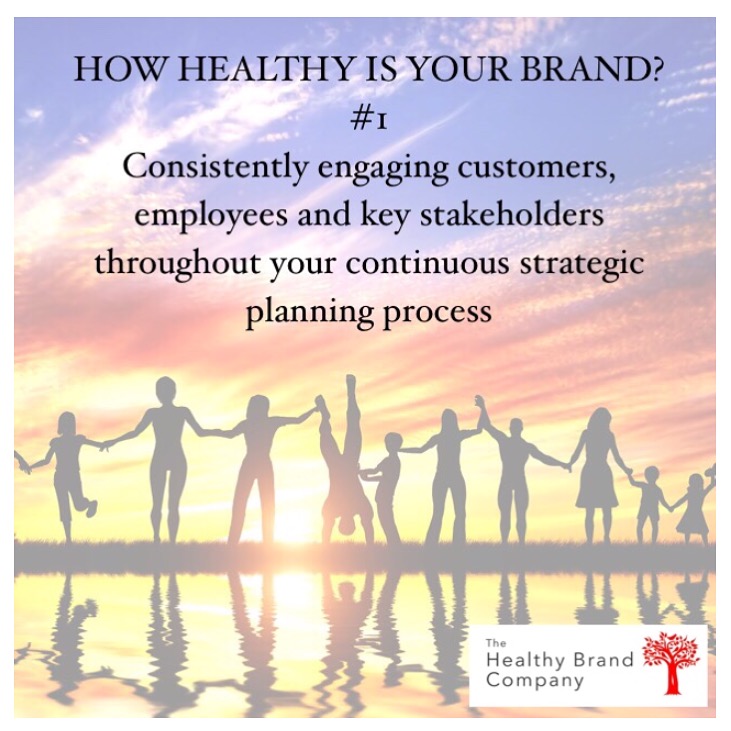 HOW HEALTHY IS YOUR BRAND?
#1
Consistently engaging customers, employees and key stakeholders throughout your continuous strategic planning process

The
Healthy Brand
Company